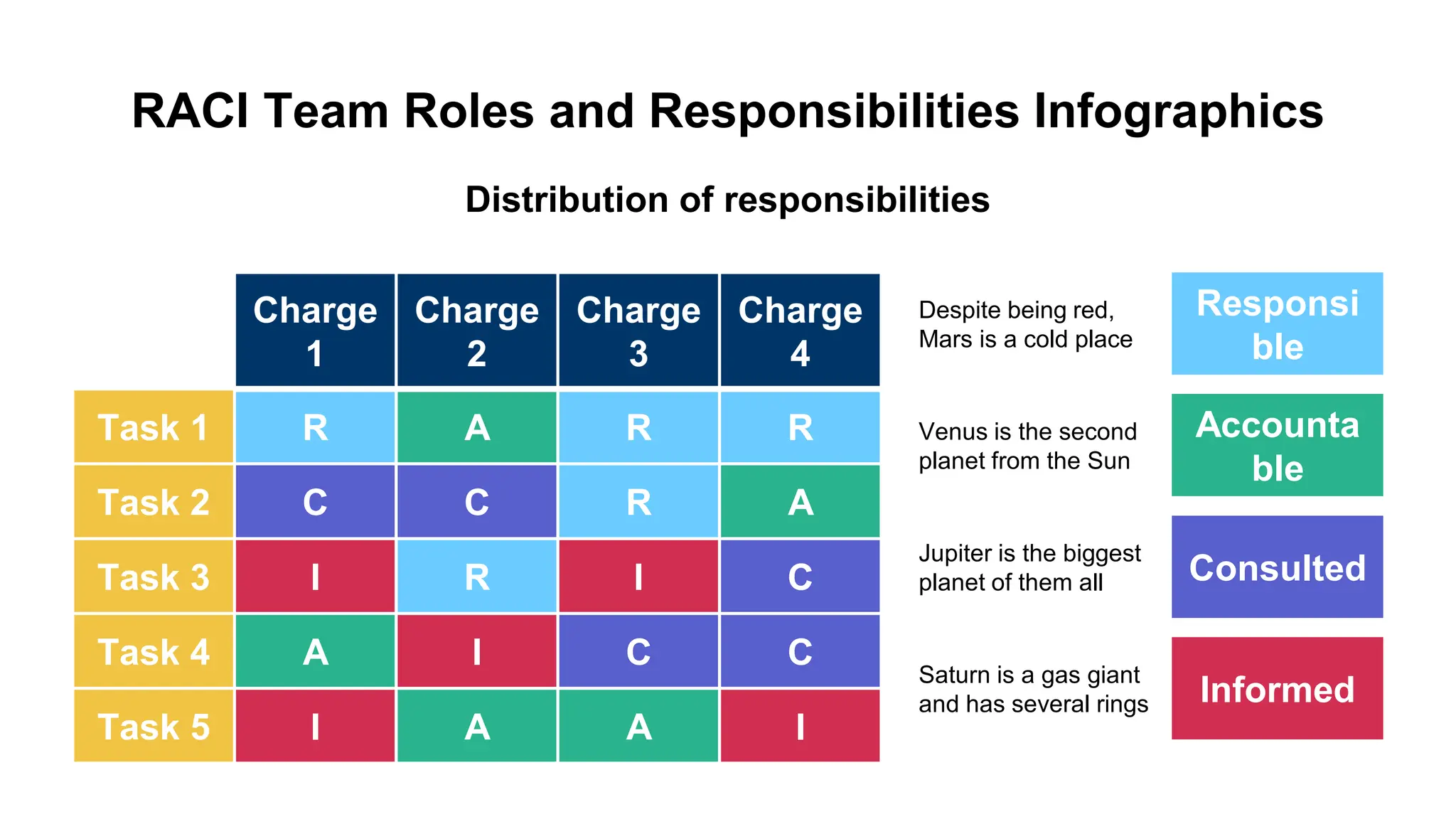 RACI Team Roles and Responsibilities Infographics

Distribution of responsibilities

| | Charge 1 | Charge 2 | Charge 3 | Charge 4 |
|---|---|---|---|---|
| Task 1 | R | A | R | R |
| Task 2 | C | C | R | A |
| Task 3 | I | R | I | C |
| Task 4 | A | I | C | C |
| Task 5 | I | A | A | I |

Despite being red, Mars is a cold place

Responsible

Venus is the second planet from the Sun

Accountable

Jupiter is the biggest planet of them all

Consulted

Saturn is a gas giant and has several rings

Informed